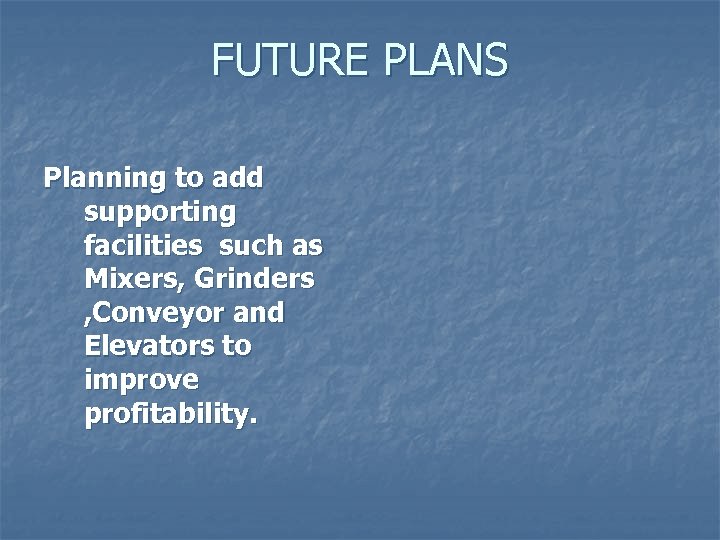 FUTURE PLANS

Planning to add supporting facilities  such as Mixers, Grinders ,Conveyor and Elevators to improve profitability.